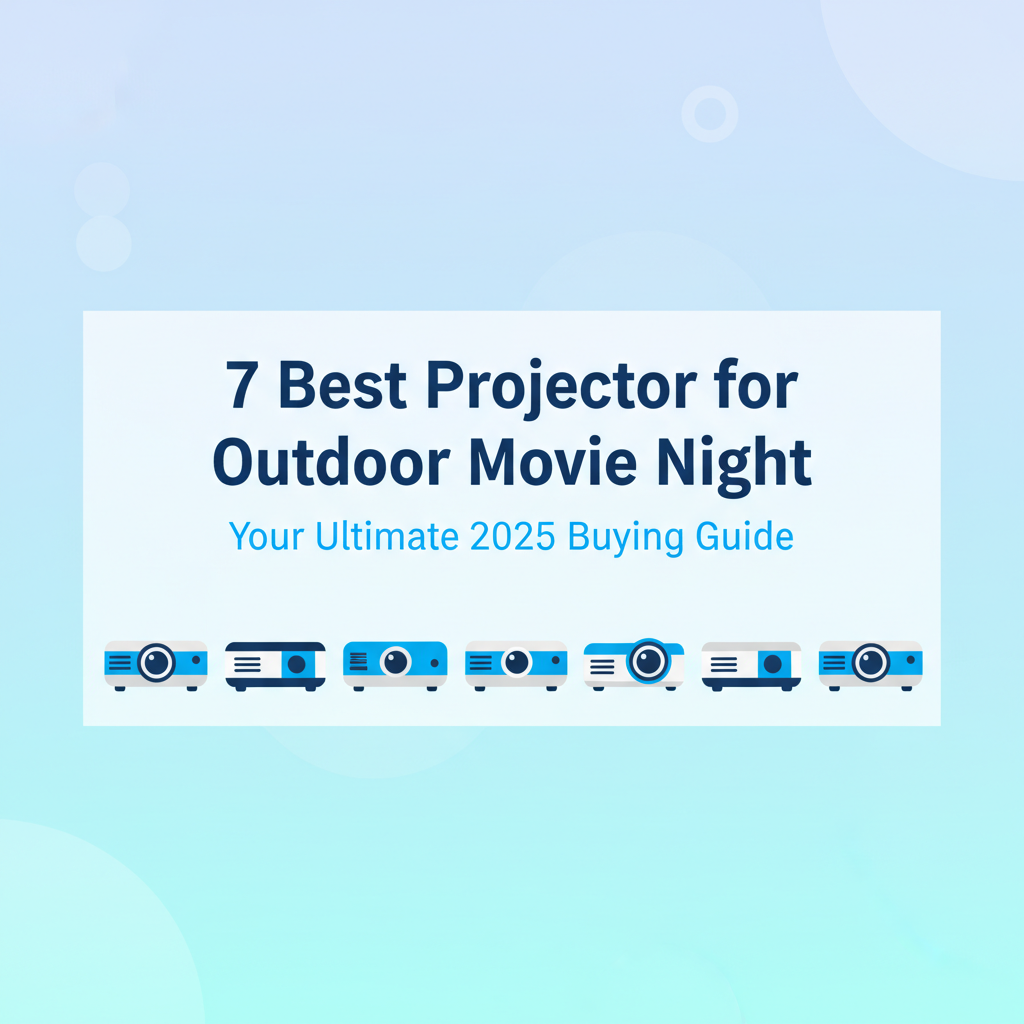 7 Best Projector for Outdoor Movie Night

Your Ultimate 2025 Buying Guide